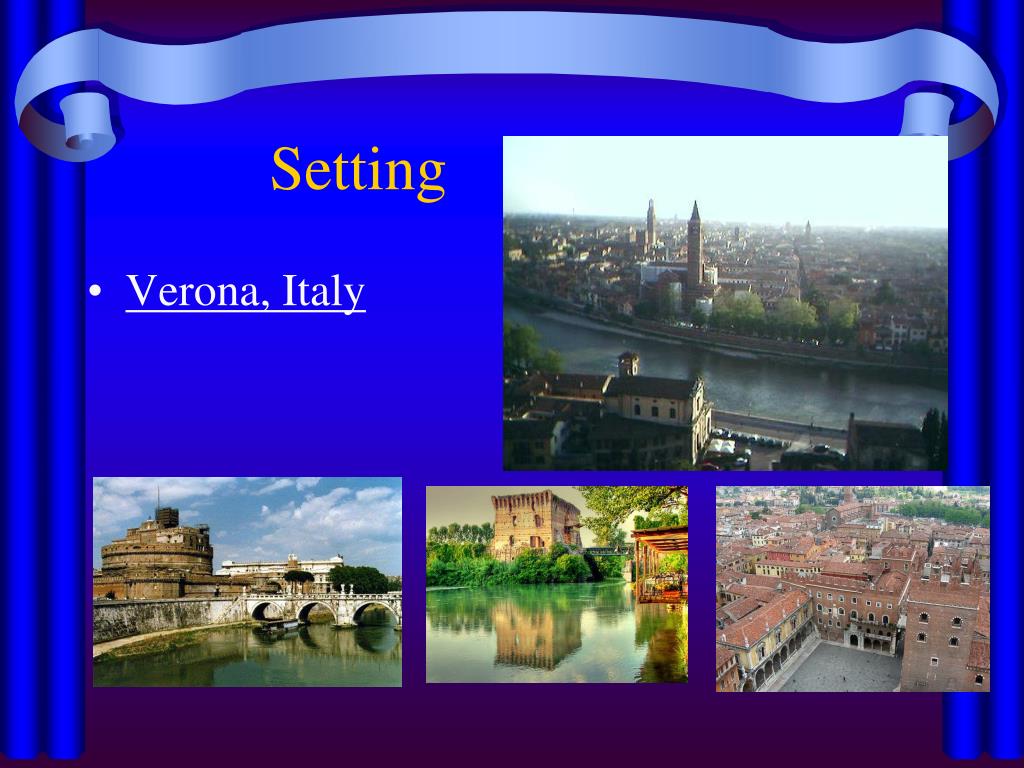 Setting

• Verona, Italy